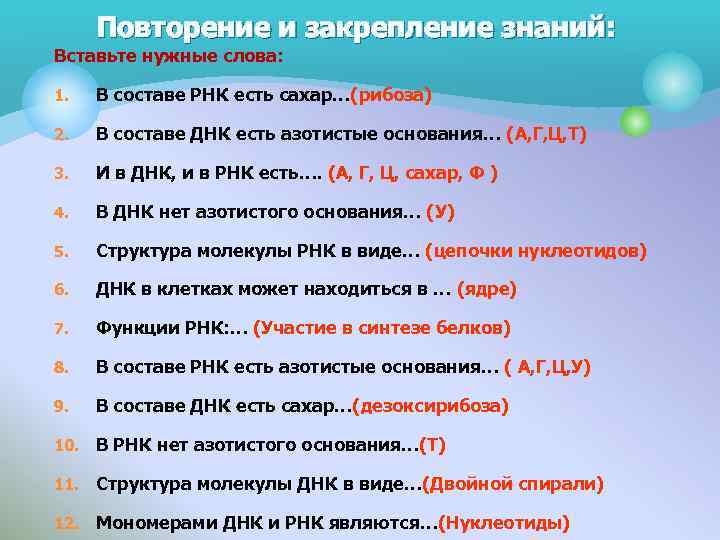 Повторение и закрепление знаний:

Вставьте нужные слова:

1. В составе РНК есть сахар...(рибоза)
2. В составе ДНК есть азотистые основания... (А,Г,Ц,Т)
3. И в ДНК, и в РНК есть.... (А, Г, Ц, сахар, Ф )
4. В ДНК нет азотистого основания... (У)
5. Структура молекулы РНК в виде... (цепочки нуклеотидов)
6. ДНК в клетках может находиться в ... (ядре)
7. Функции РНК:... (Участие в синтезе белков)
8. В составе РНК есть азотистые основания... ( А,Г,Ц,У)
9. В составе ДНК есть сахар...(дезоксирибоза)
10. В РНК нет азотистого основания...(Т)
11. Структура молекулы ДНК в виде...(Двойной спирали)
12. Мономерами ДНК и РНК являются...(Нуклеотиды)